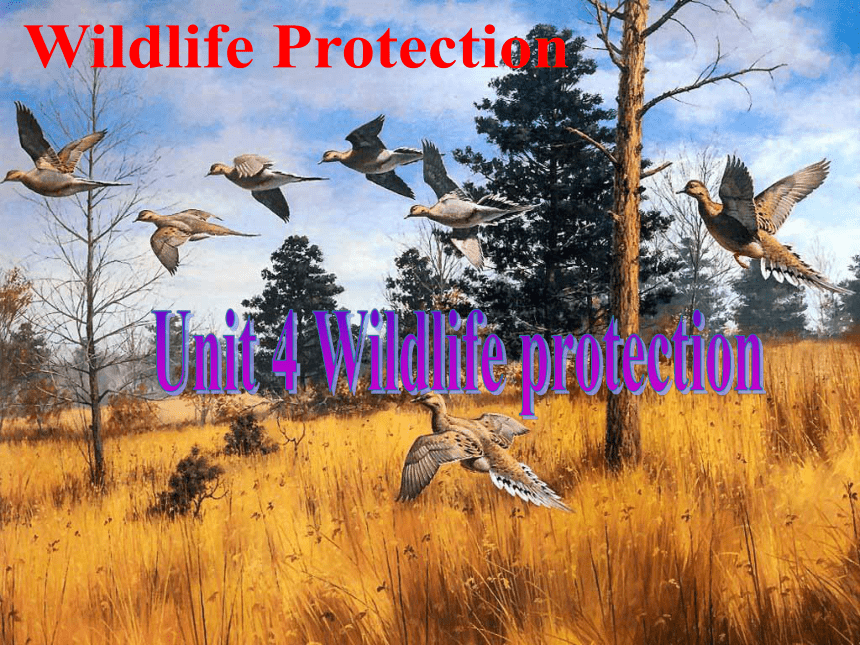 Wildlife Protection

Unit 4 Wildlife protection